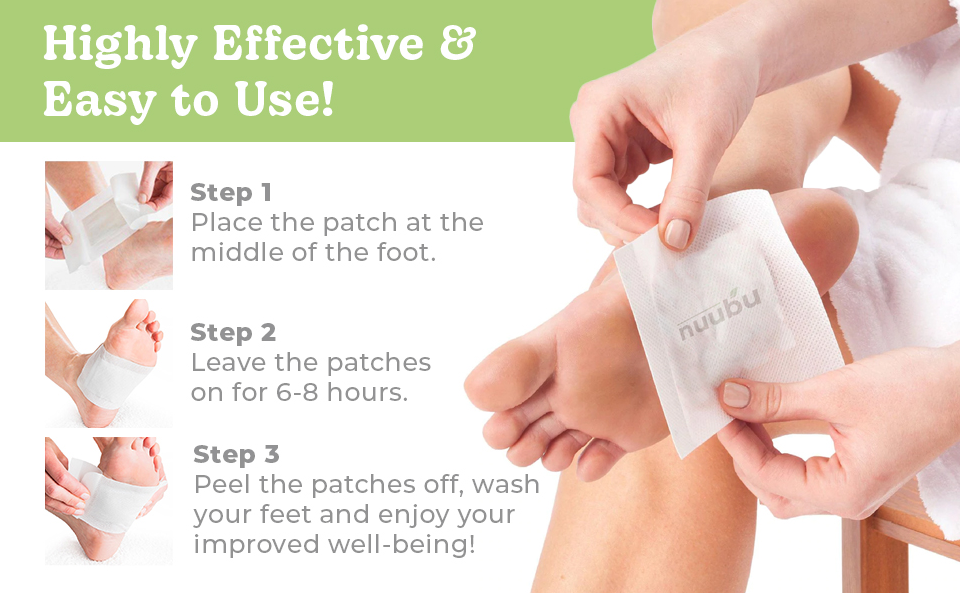 Highly Effective & Easy to Use!

Step 1
Place the patch at the middle of the foot.

Step 2
Leave the patches on for 6-8 hours.

Step 3
Peel the patches off, wash your feet and enjoy your improved well-being!

nuubu